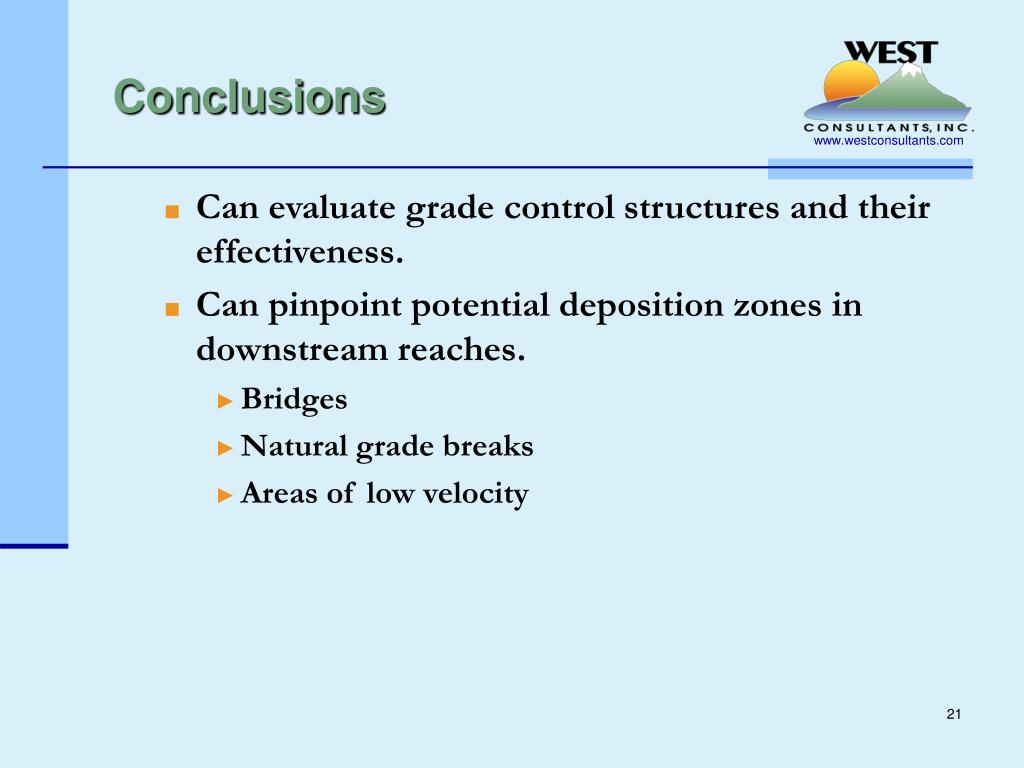 Conclusions

WEST
CONSULTANTS, INC.
www.westconsultants.com

■ Can evaluate grade control structures and their effectiveness.

■ Can pinpoint potential deposition zones in downstream reaches.

► Bridges

► Natural grade breaks

► Areas of low velocity

21